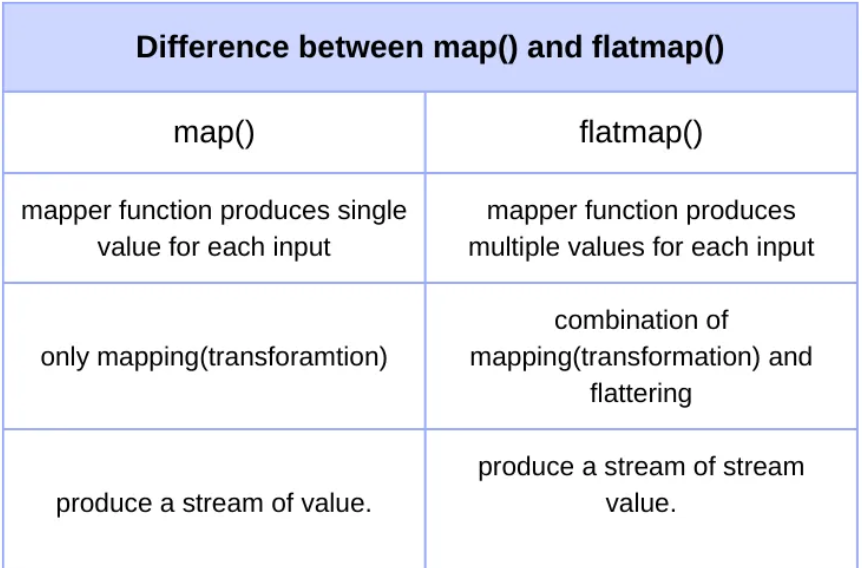 Difference between map() and flatmap()

| map() | flatmap() |
|---|---|
| mapper function produces single value for each input | mapper function produces multiple values for each input |
| only mapping(transforamtion) | combination of mapping(transformation) and flattering |
| produce a stream of value. | produce a stream of stream value. |